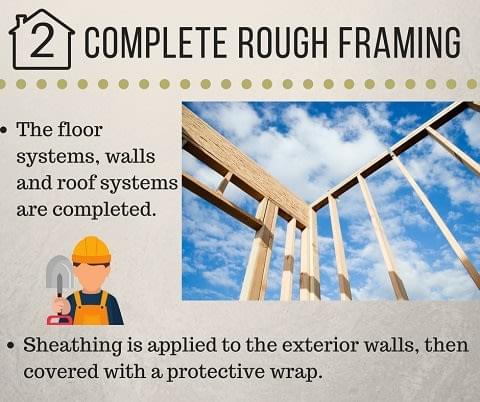 2 COMPLETE ROUGH FRAMING

• The floor systems, walls and roof systems are completed.

• Sheathing is applied to the exterior walls, then covered with a protective wrap.